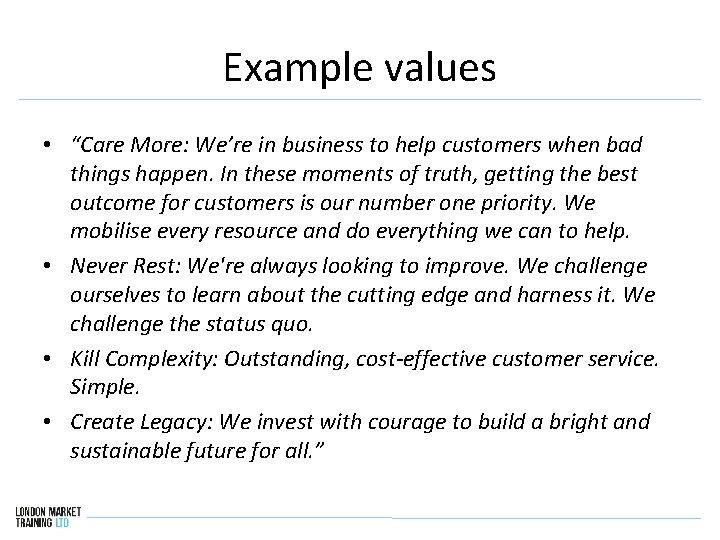 Example values

• “Care More: We’re in business to help customers when bad things happen. In these moments of truth, getting the best outcome for customers is our number one priority. We mobilise every resource and do everything we can to help.

• Never Rest: We're always looking to improve. We challenge ourselves to learn about the cutting edge and harness it. We challenge the status quo.

• Kill Complexity: Outstanding, cost-effective customer service. Simple.

• Create Legacy: We invest with courage to build a bright and sustainable future for all.”

LONDON MARKET TRAINING LTD